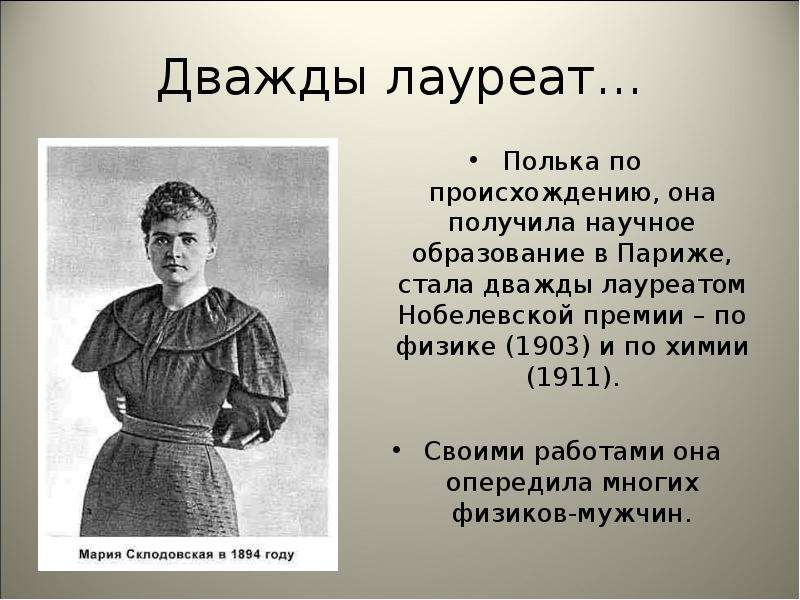 Дважды лауреат…

Мария Склодовская в 1894 году

• Полька по происхождению, она получила научное образование в Париже, стала дважды лауреатом Нобелевской премии – по физике (1903) и по химии (1911).

• Своими работами она опередила многих физиков-мужчин.